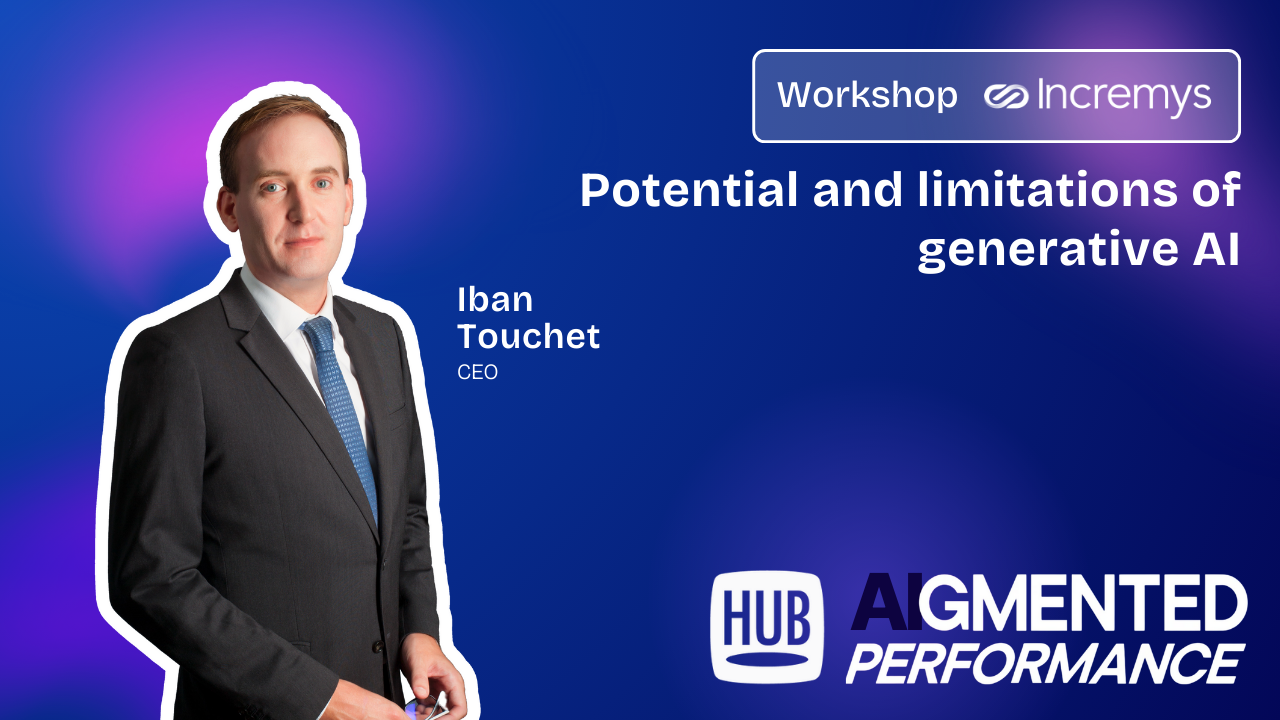 Workshop Incremys

Potential and limitations of generative AI

Iban Touchet
CEO

HUB

AIGMENTED PERFORMANCE